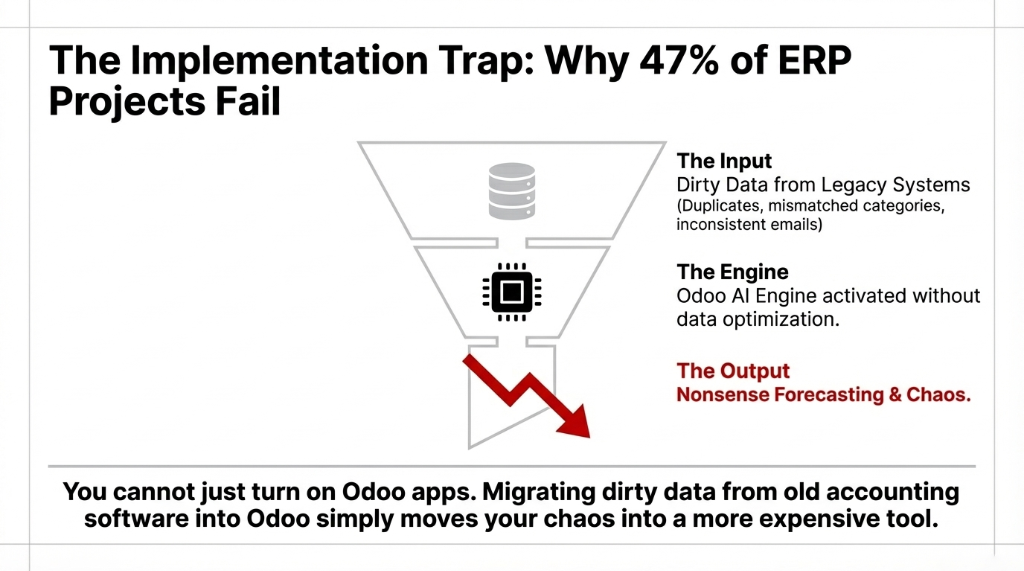 The Implementation Trap: Why 47% of ERP Projects Fail

The Input
Dirty Data from Legacy Systems
(Duplicates, mismatched categories, inconsistent emails)

The Engine
Odoo AI Engine activated without data optimization.

The Output
Nonsense Forecasting & Chaos.

You cannot just turn on Odoo apps. Migrating dirty data from old accounting software into Odoo simply moves your chaos into a more expensive tool.